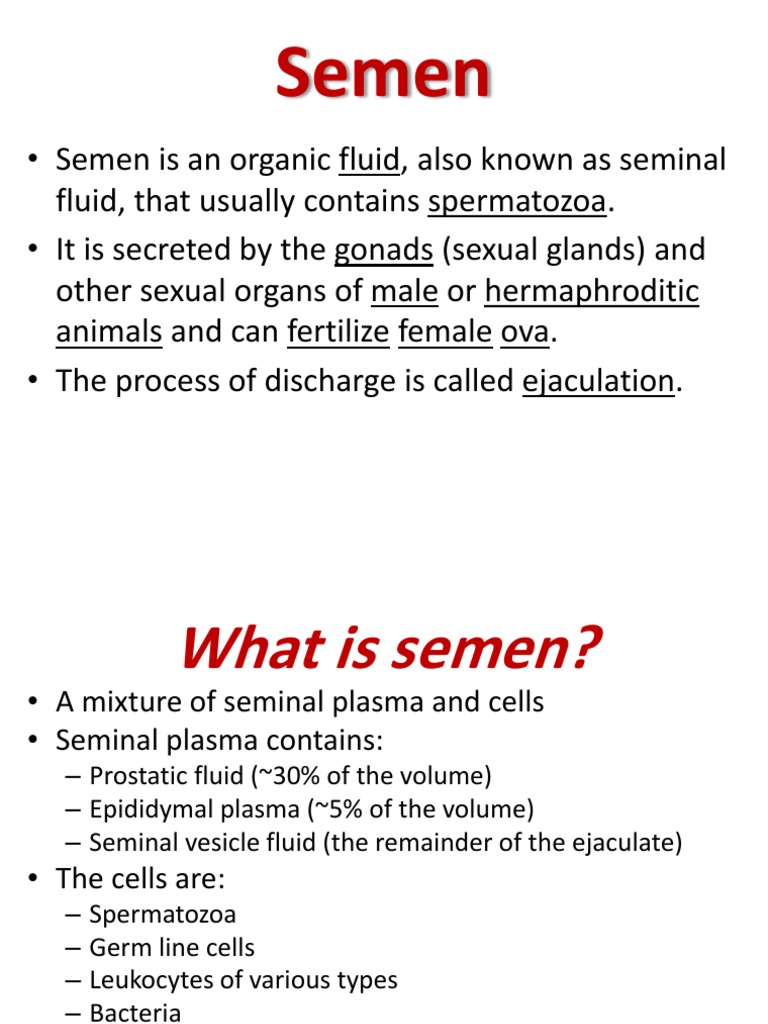 Semen

• Semen is an organic fluid, also known as seminal fluid, that usually contains spermatozoa.
• It is secreted by the gonads (sexual glands) and other sexual organs of male or hermaphroditic animals and can fertilize female ova.
• The process of discharge is called ejaculation.

What is semen?

• A mixture of seminal plasma and cells
• Seminal plasma contains:
– Prostatic fluid (~30% of the volume)
– Epididymal plasma (~5% of the volume)
– Seminal vesicle fluid (the remainder of the ejaculate)
• The cells are:
– Spermatozoa
– Germ line cells
– Leukocytes of various types
– Bacteria